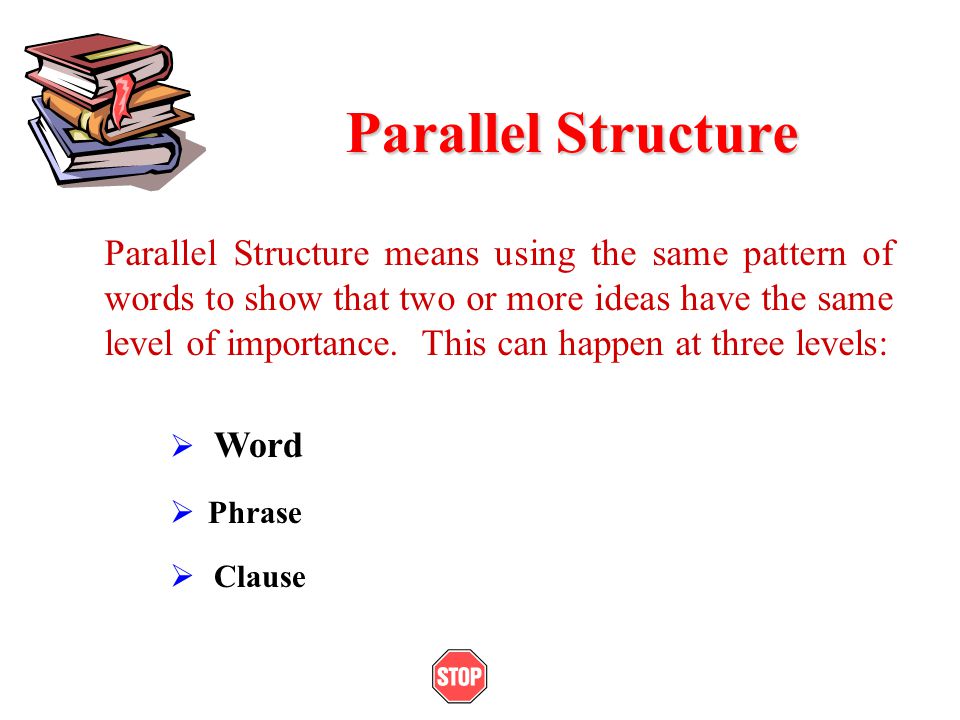 Parallel Structure

Parallel Structure means using the same pattern of words to show that two or more ideas have the same level of importance. This can happen at three levels:

➢ Word
➢ Phrase
➢ Clause

STOP